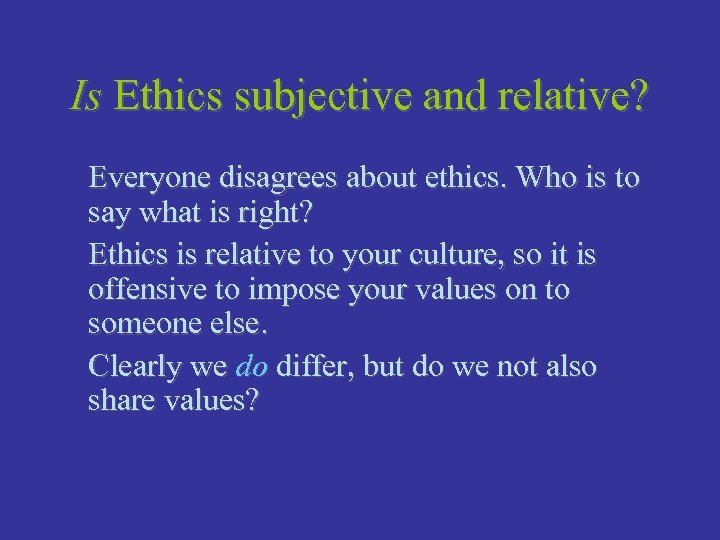 Is Ethics subjective and relative?

Everyone disagrees about ethics. Who is to say what is right?

Ethics is relative to your culture, so it is offensive to impose your values on to someone else.

Clearly we do differ, but do we not also share values?